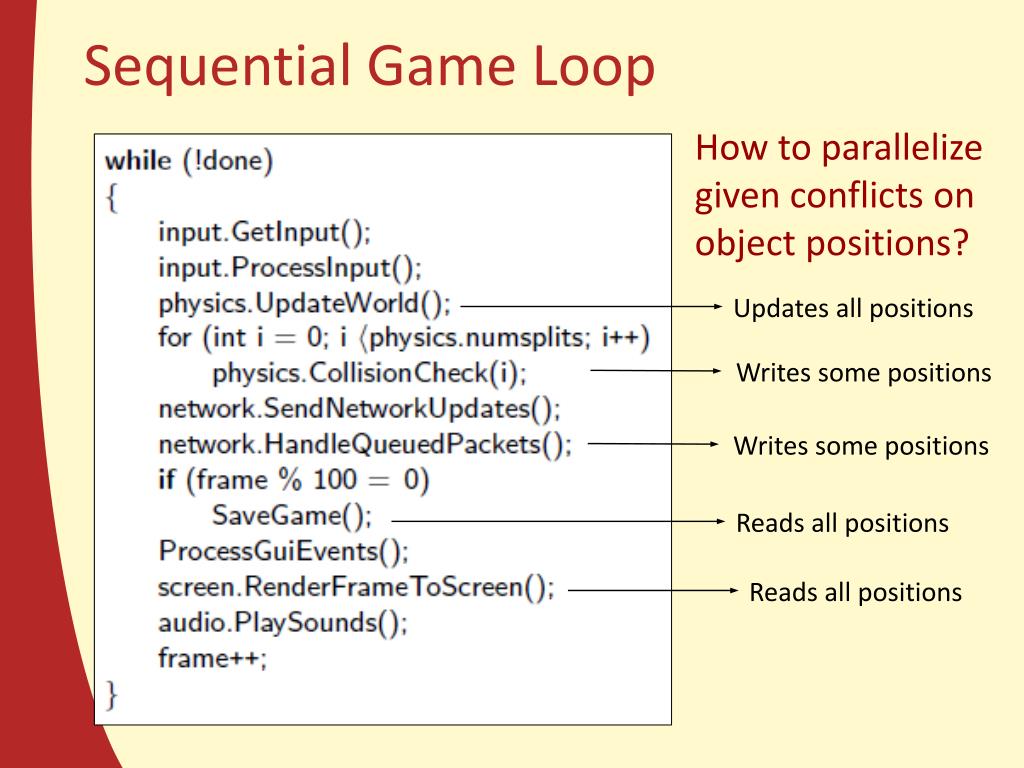 Sequential Game Loop

while (!done)
{
input.GetInput();
input.ProcessInput();
physics.UpdateWorld();
for (int i = 0; i ⟨physics.numsplits; i++)
physics.CollisionCheck(i);
network.SendNetworkUpdates();
network.HandleQueuedPackets();
if (frame % 100 = 0)
SaveGame();
ProcessGuiEvents();
screen.RenderFrameToScreen();
audio.PlaySounds();
frame++;
}

How to parallelize given conflicts on object positions?

Updates all positions

Writes some positions

Writes some positions

Reads all positions

Reads all positions